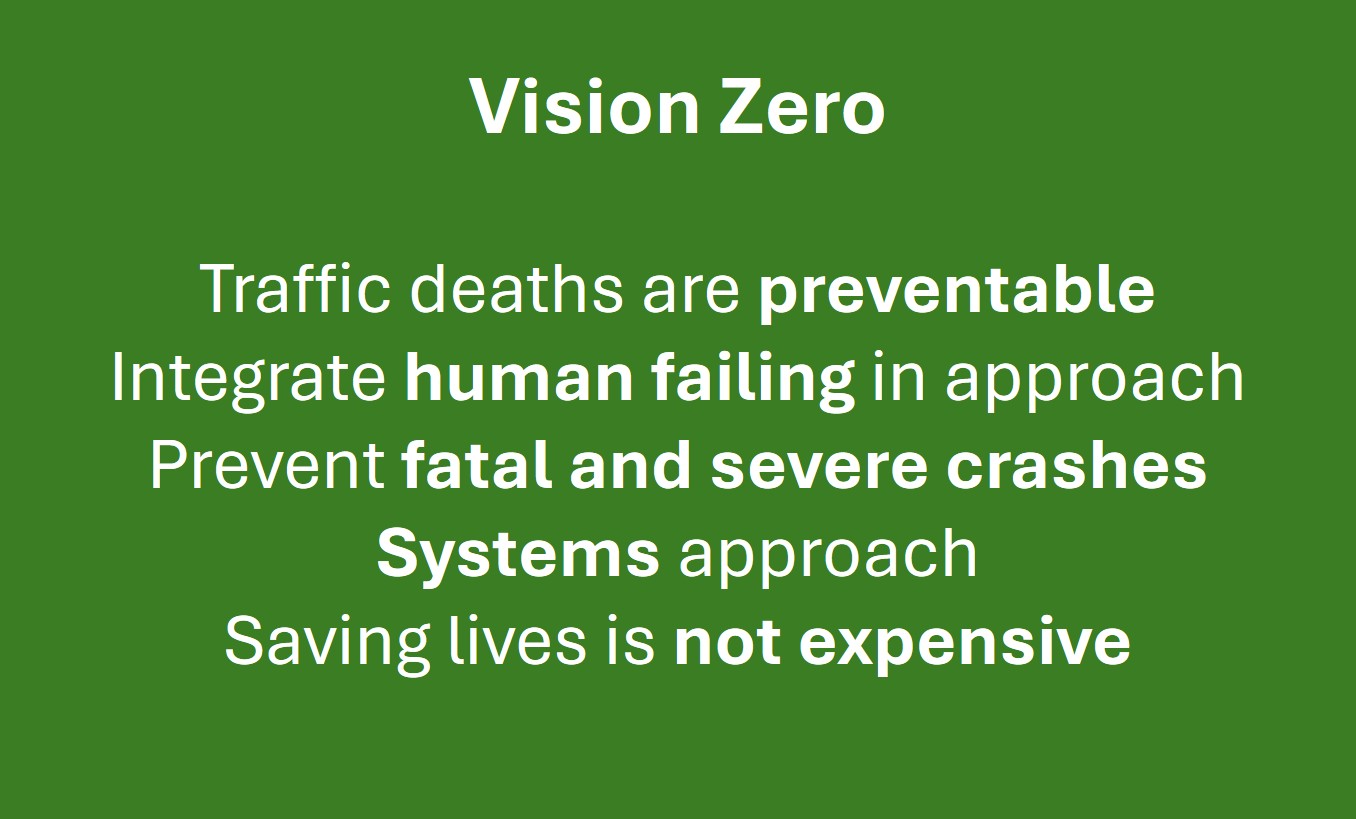 Vision Zero

Traffic deaths are preventable
Integrate human failing in approach
Prevent fatal and severe crashes
Systems approach
Saving lives is not expensive